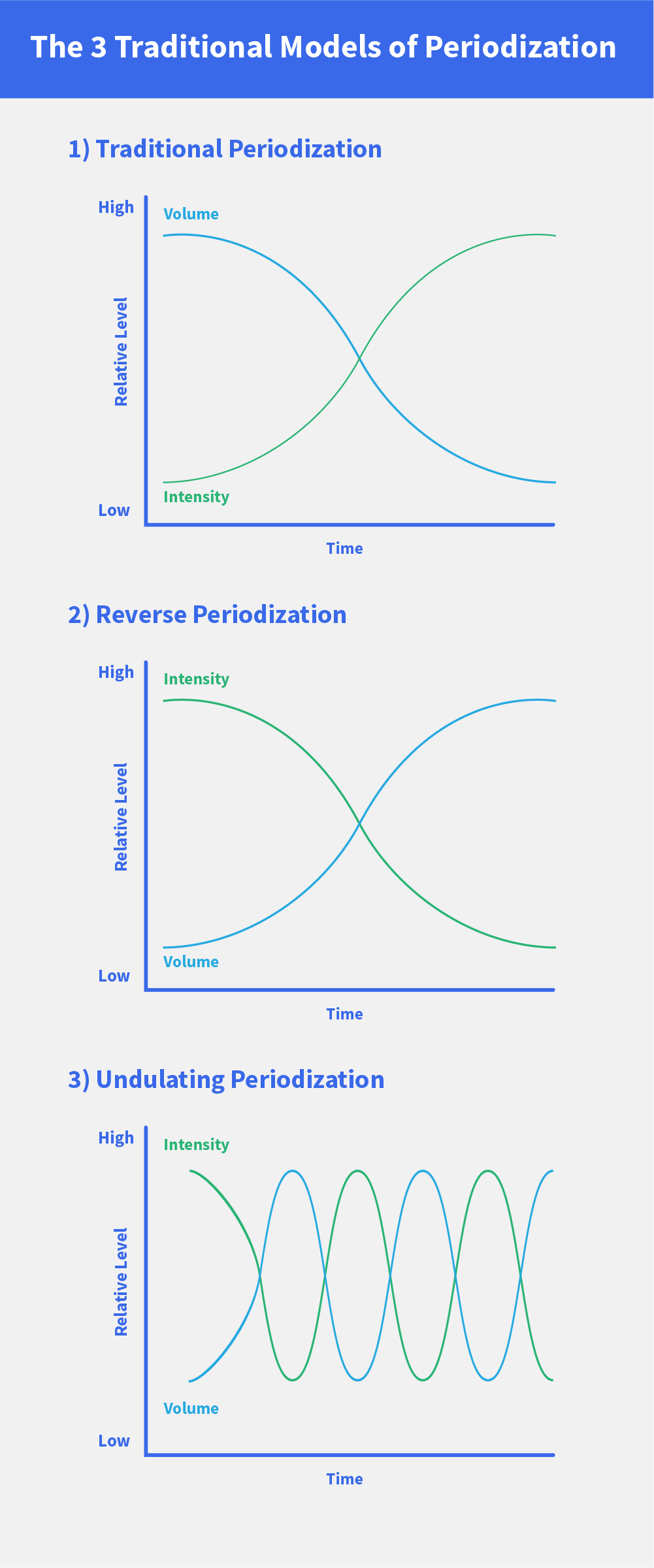 The 3 Traditional Models of Periodization

1) Traditional Periodization

High
Volume
Relative Level
Intensity
Low
Time

2) Reverse Periodization

High
Intensity
Relative Level
Volume
Low
Time

3) Undulating Periodization

High
Intensity
Relative Level
Volume
Low
Time